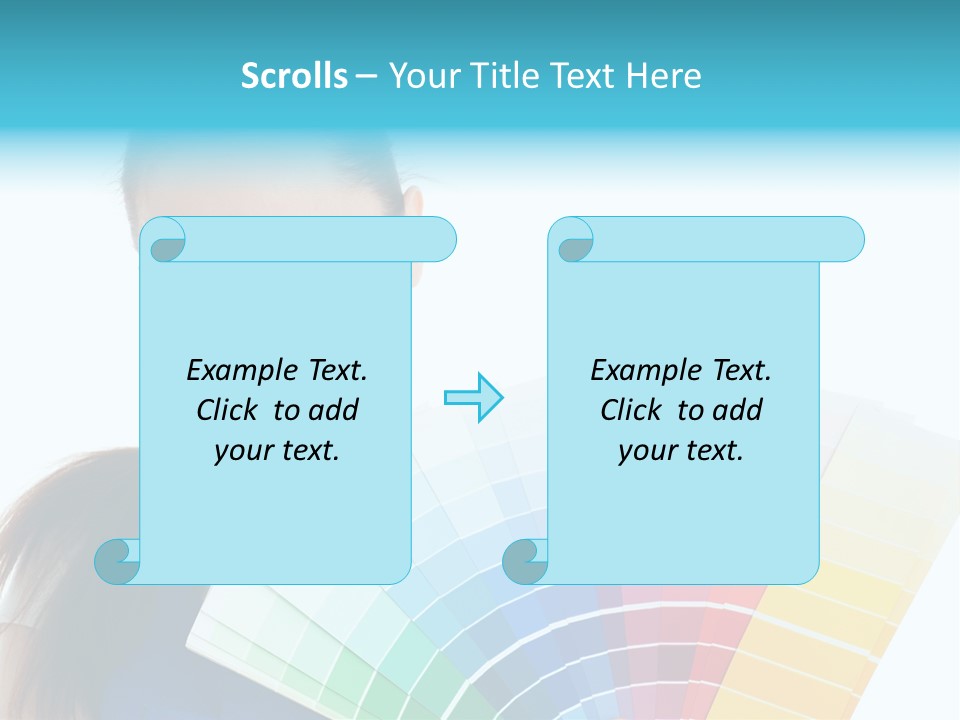 Scrolls – Your Title Text Here

Example Text. Click to add your text.

Example Text. Click to add your text.